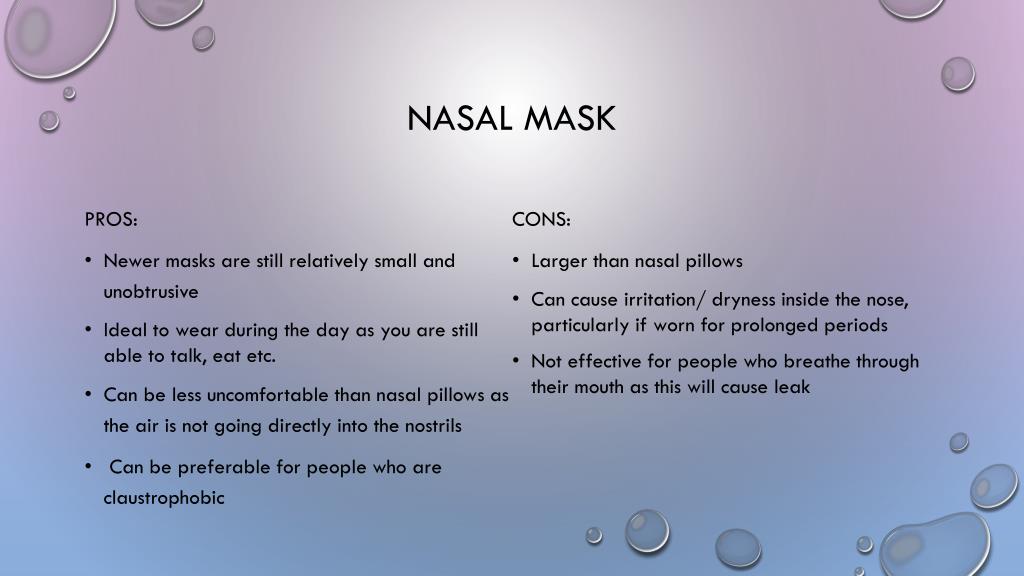 NASAL MASK

PROS:

• Newer masks are still relatively small and unobtrusive

• Ideal to wear during the day as you are still able to talk, eat etc.

• Can be less uncomfortable than nasal pillows as the air is not going directly into the nostrils

• Can be preferable for people who are claustrophobic

CONS:

• Larger than nasal pillows

• Can cause irritation/ dryness inside the nose, particularly if worn for prolonged periods

• Not effective for people who breathe through their mouth as this will cause leak